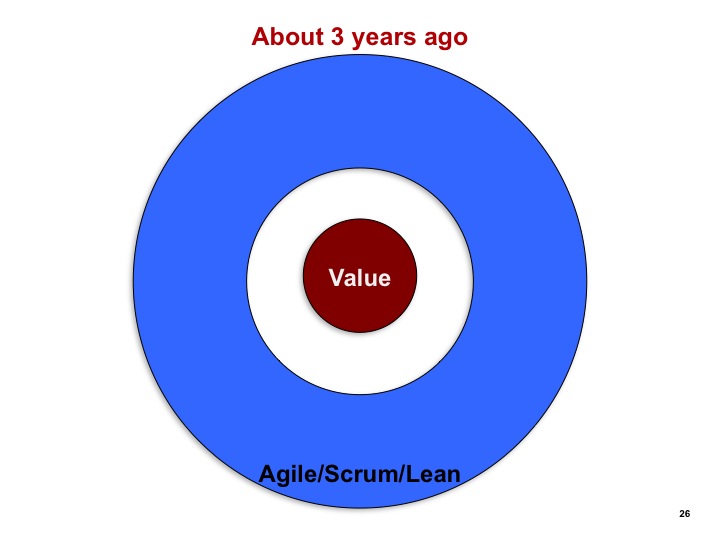 About 3 years ago

Value

Agile/Scrum/Lean

26